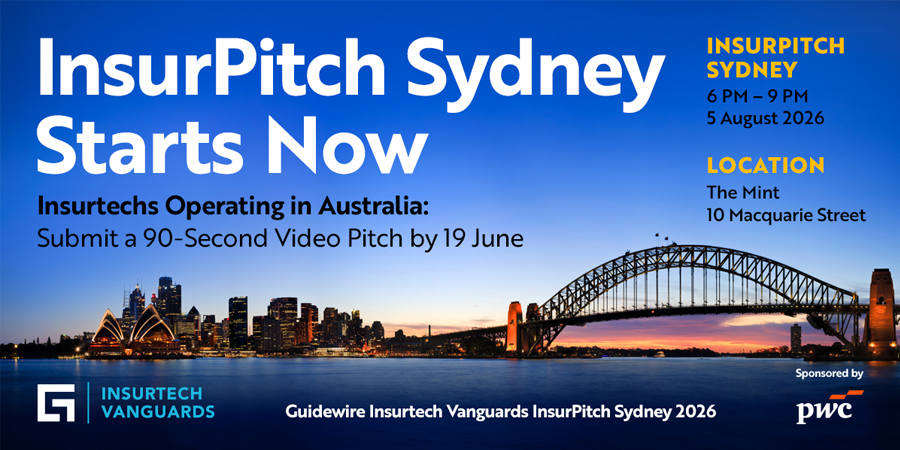 InsurPitch Sydney Starts Now

Insurtechs Operating in Australia:
Submit a 90-Second Video Pitch by 19 June

INSURPITCH SYDNEY
6 PM – 9 PM
5 August 2026

LOCATION
The Mint
10 Macquarie Street

INSURTECH VANGUARDS

Guidewire Insurtech Vanguards InsurPitch Sydney 2026

Sponsored by
pwc